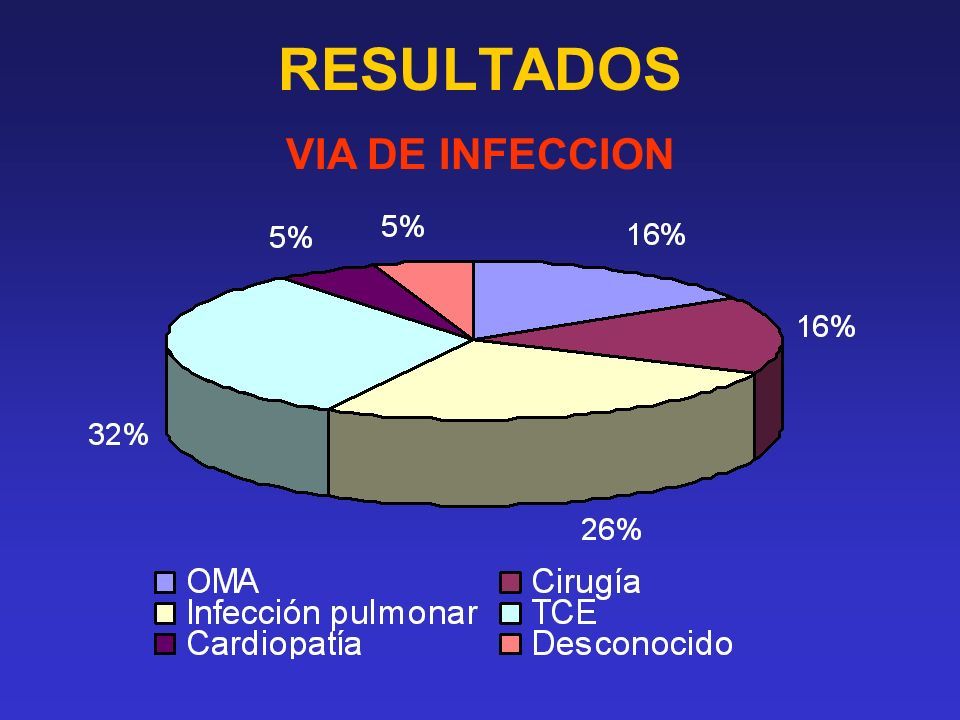 RESULTADOS

VIA DE INFECCION

5%
5%
16%
16%
32%
26%

OMA
Cirugía
Infección pulmonar
TCE
Cardiopatía
Desconocido